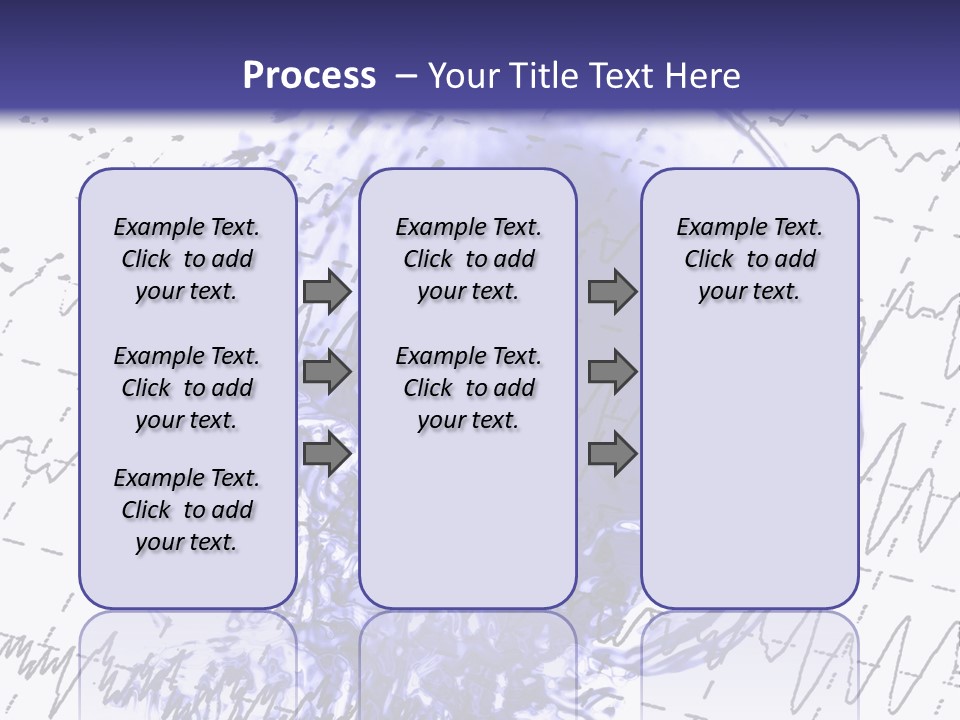 Process – Your Title Text Here

Example Text. Click to add your text.

Example Text. Click to add your text.

Example Text. Click to add your text.

Example Text. Click to add your text.

Example Text. Click to add your text.

Example Text. Click to add your text.